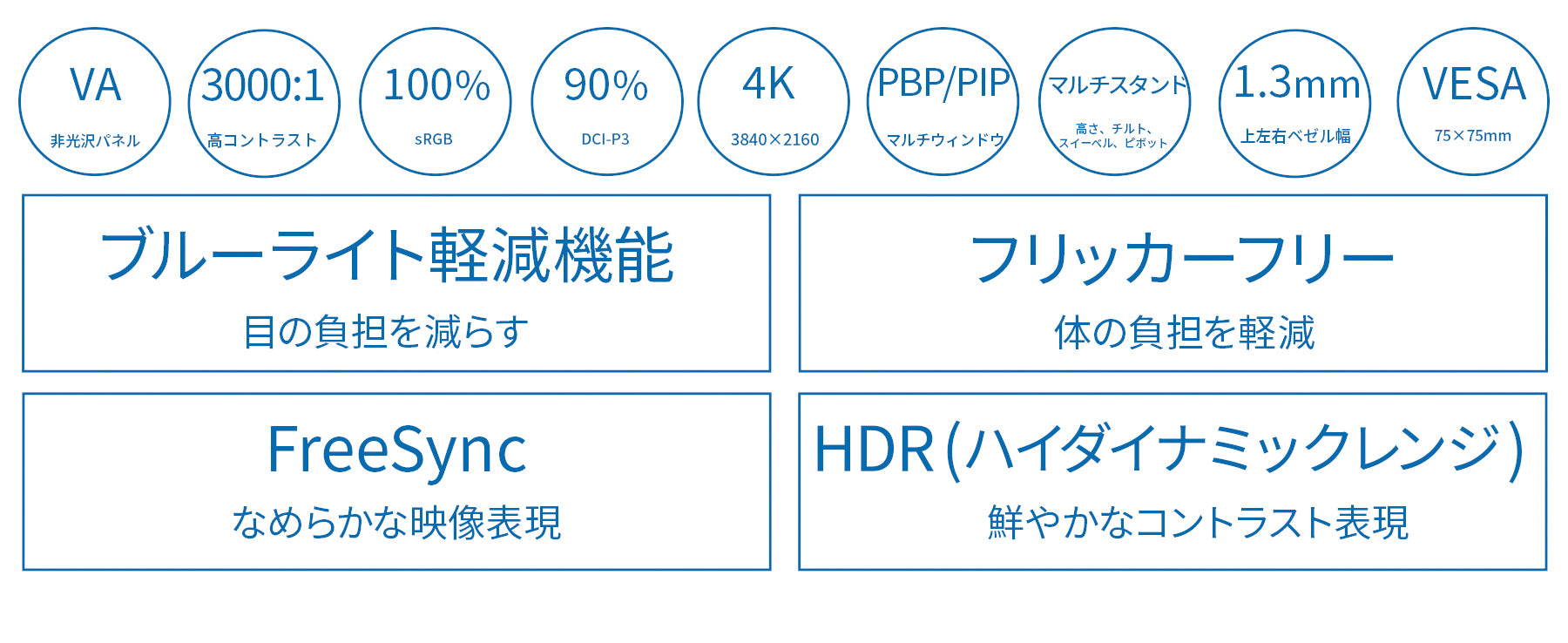 VA
非光沢パネル

3000:1
高コントラスト

100%
sRGB

90%
DCI-P3

4K
3840×2160

PBP/PIP
マルチウィンドウ

マルチスタンド
高さ、チルト、スイーベル、ピボット

1.3mm
上左右ベゼル幅

VESA
75×75mm

ブルーライト軽減機能
目の負担を減らす

フリッカーフリー
体の負担を軽減

FreeSync
なめらかな映像表現

HDR(ハイダイナミックレンジ)
鮮やかなコントラスト表現